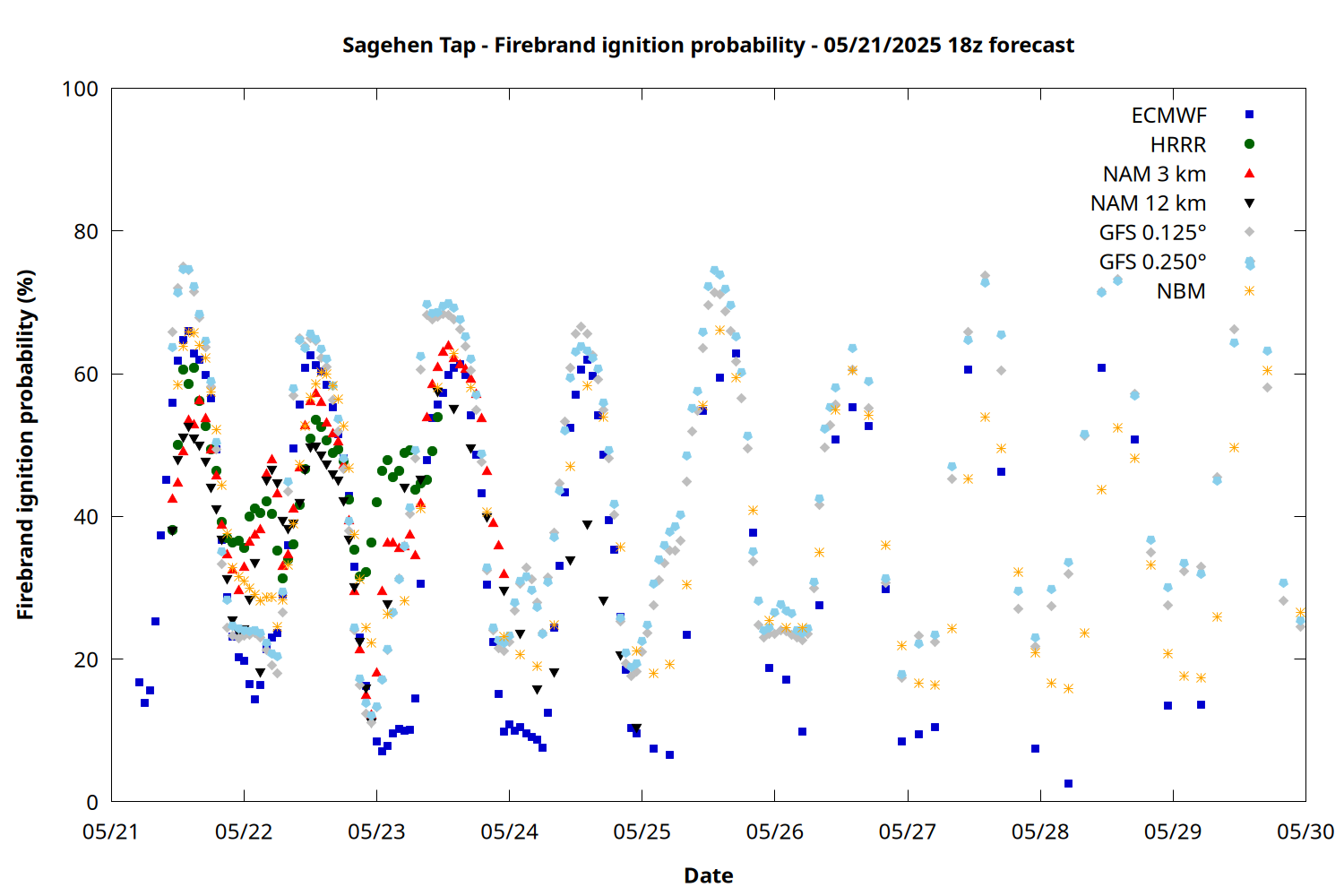 Sagehen Tap - Firebrand ignition probability - 05/21/2025 18z forecast

Firebrand ignition probability (%)

100
80
60
40
20
0

ECMWF
HRRR
NAM 3 km
NAM 12 km
GFS 0.125°
GFS 0.250°
NBM

05/21 05/22 05/23 05/24 05/25 05/26 05/27 05/28 05/29 05/30

Date